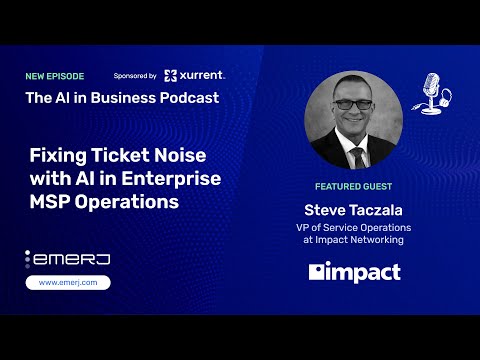 NEW EPISODE

Sponsored by xurrent.

The AI in Business Podcast

Fixing Ticket Noise with AI in Enterprise MSP Operations

emerj

www.emerj.com

FEATURED GUEST

Steve Taczala

VP of Service Operations at Impact Networking

impact